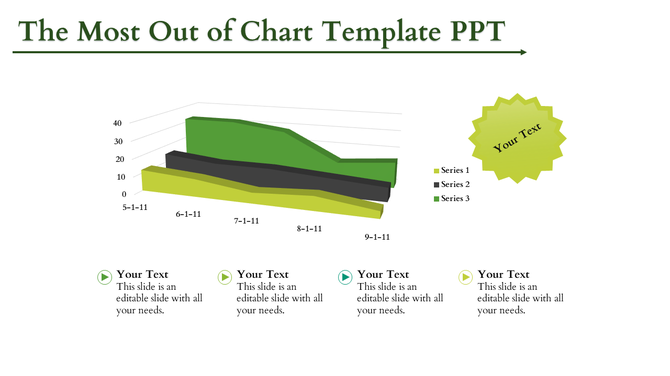 The Most Out of Chart Template PPT

40
30
20
10
0
5-1-11
6-1-11
7-1-11
8-1-11
9-1-11

Series 1
Series 2
Series 3

Your Text

Your Text
This slide is an editable slide with all your needs.

Your Text
This slide is an editable slide with all your needs.

Your Text
This slide is an editable slide with all your needs.

Your Text
This slide is an editable slide with all your needs.